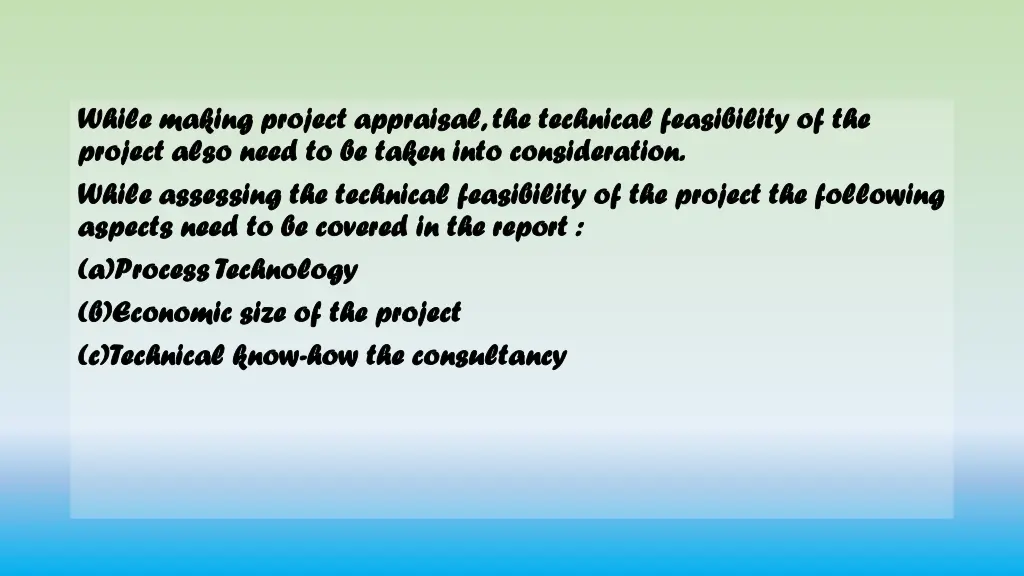 While making project appraisal, the technical feasibility of the project also need to be taken into consideration.

While assessing the technical feasibility of the project the following aspects need to be covered in the report :

(a)Process Technology

(b)Economic size of the project

(c)Technical know-how the consultancy